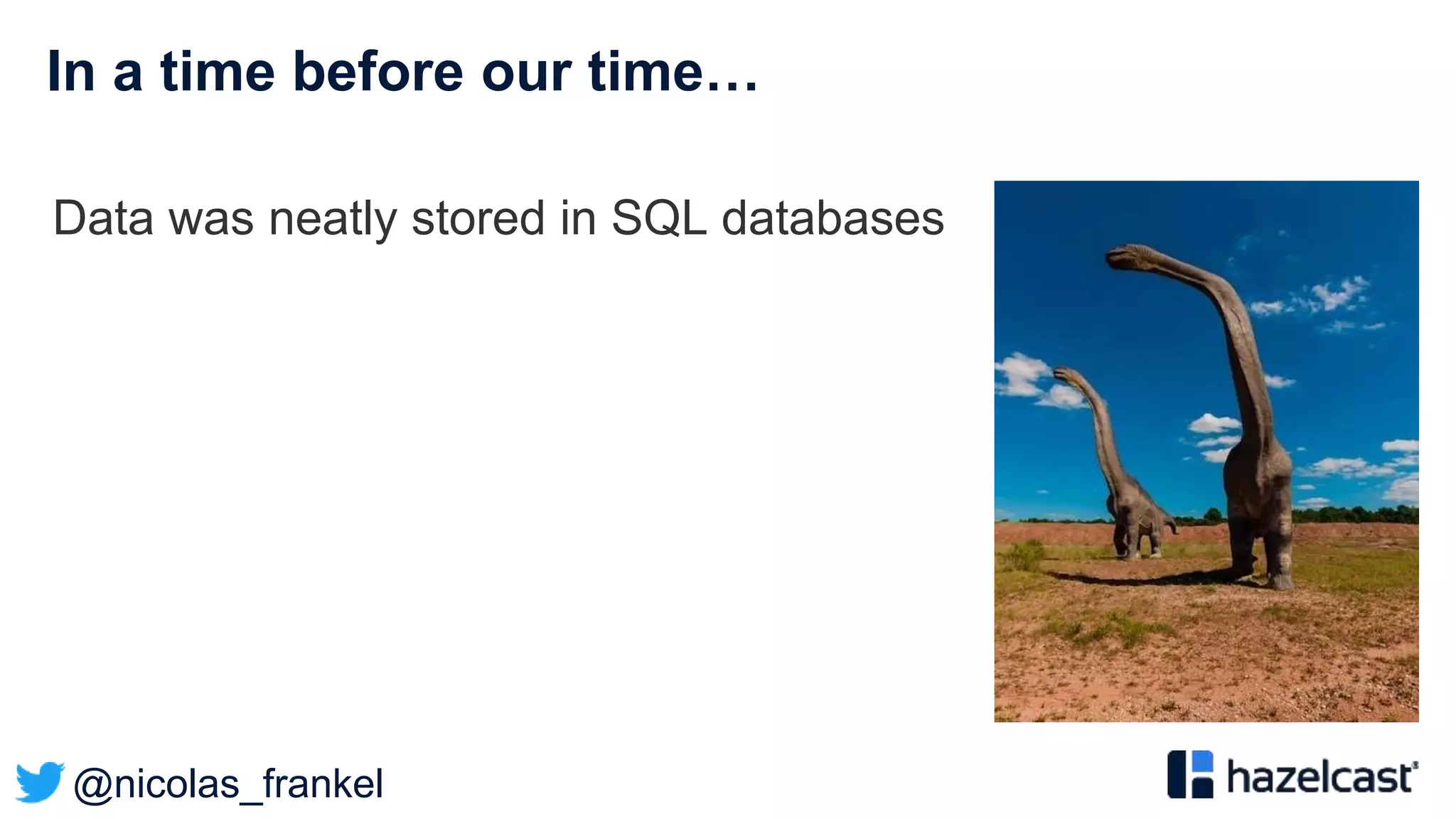 In a time before our time…

Data was neatly stored in SQL databases

@nicolas_frankel

hazelcast